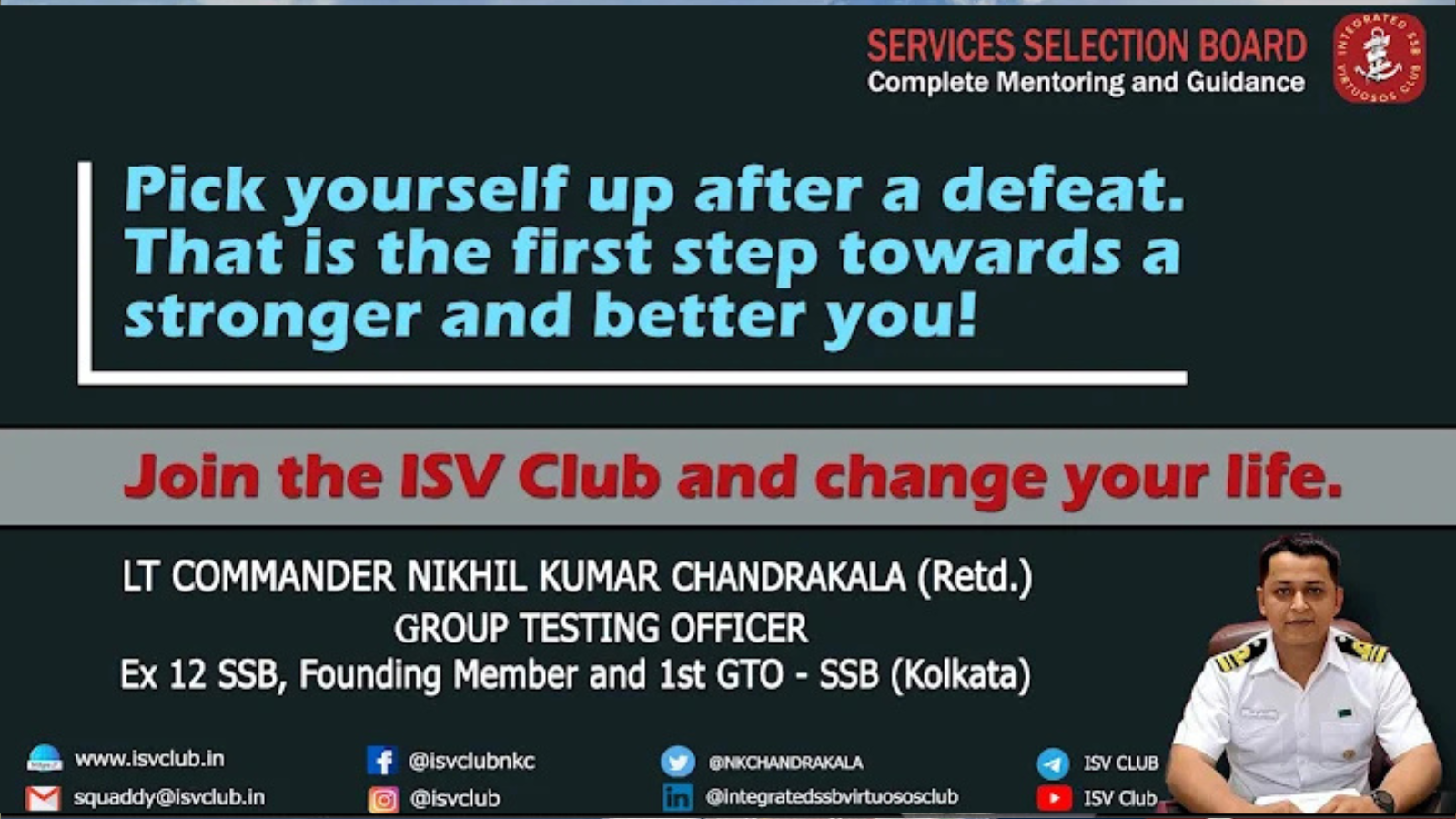 SERVICES SELECTION BOARD
Complete Mentoring and Guidance

INTEGRATED SSB VIRTUOSOS CLUB

Pick yourself up after a defeat. That is the first step towards a stronger and better you!

Join the ISV Club and change your life.

LT COMMANDER NIKHIL KUMAR CHANDRAKALA (Retd.)
GROUP TESTING OFFICER
Ex 12 SSB, Founding Member and 1st GTO - SSB (Kolkata)

www.isvclub.in
squaddy@isvclub.in
@isvclubnkc
@isvclub
@NKCHANDRAKALA
@integratedssbvirtuososclub
ISV CLUB
ISV Club